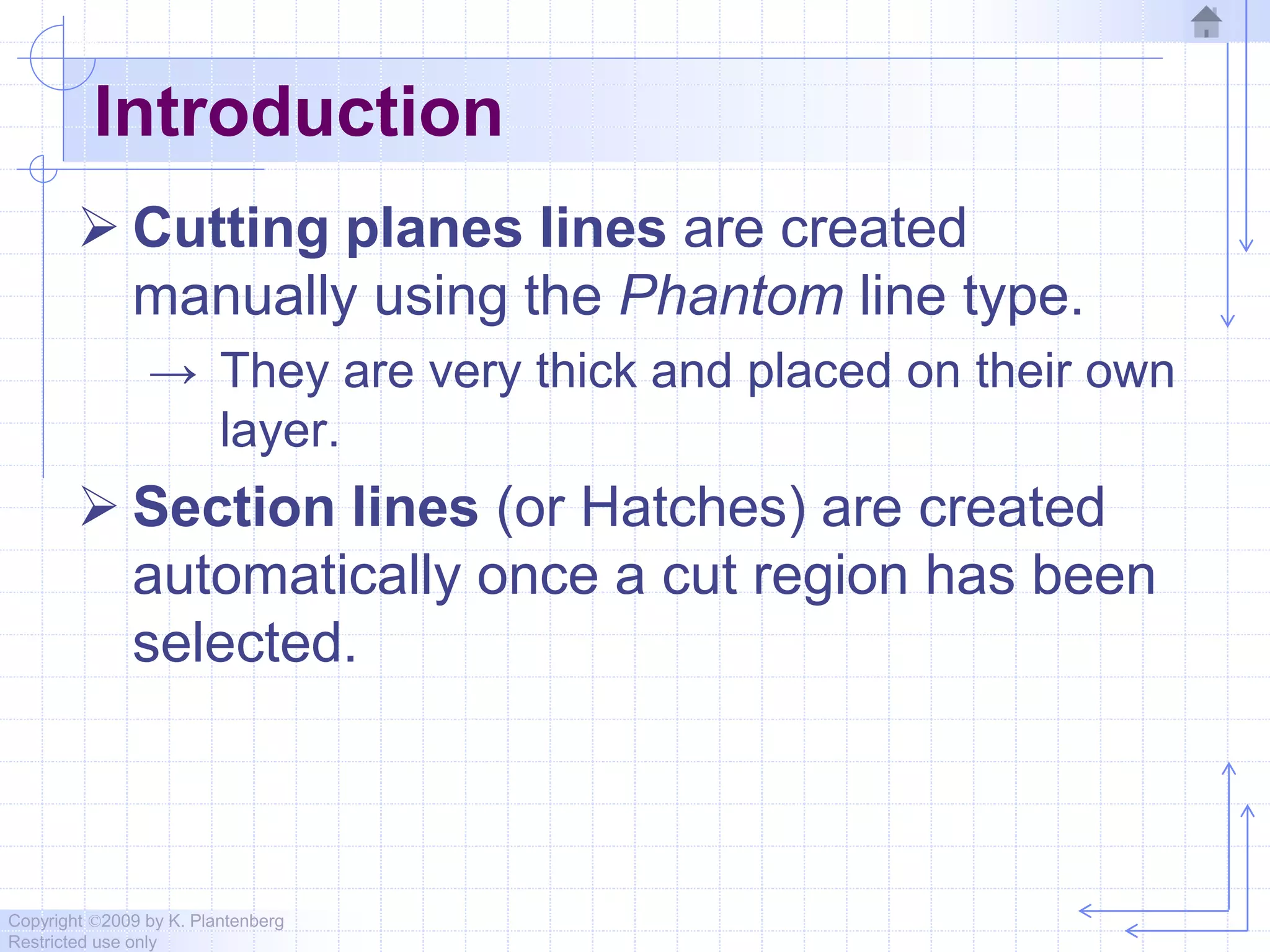 Introduction

➢ Cutting planes lines are created manually using the Phantom line type.

→ They are very thick and placed on their own layer.

➢ Section lines (or Hatches) are created automatically once a cut region has been selected.

Copyright ©2009 by K. Plantenberg
Restricted use only